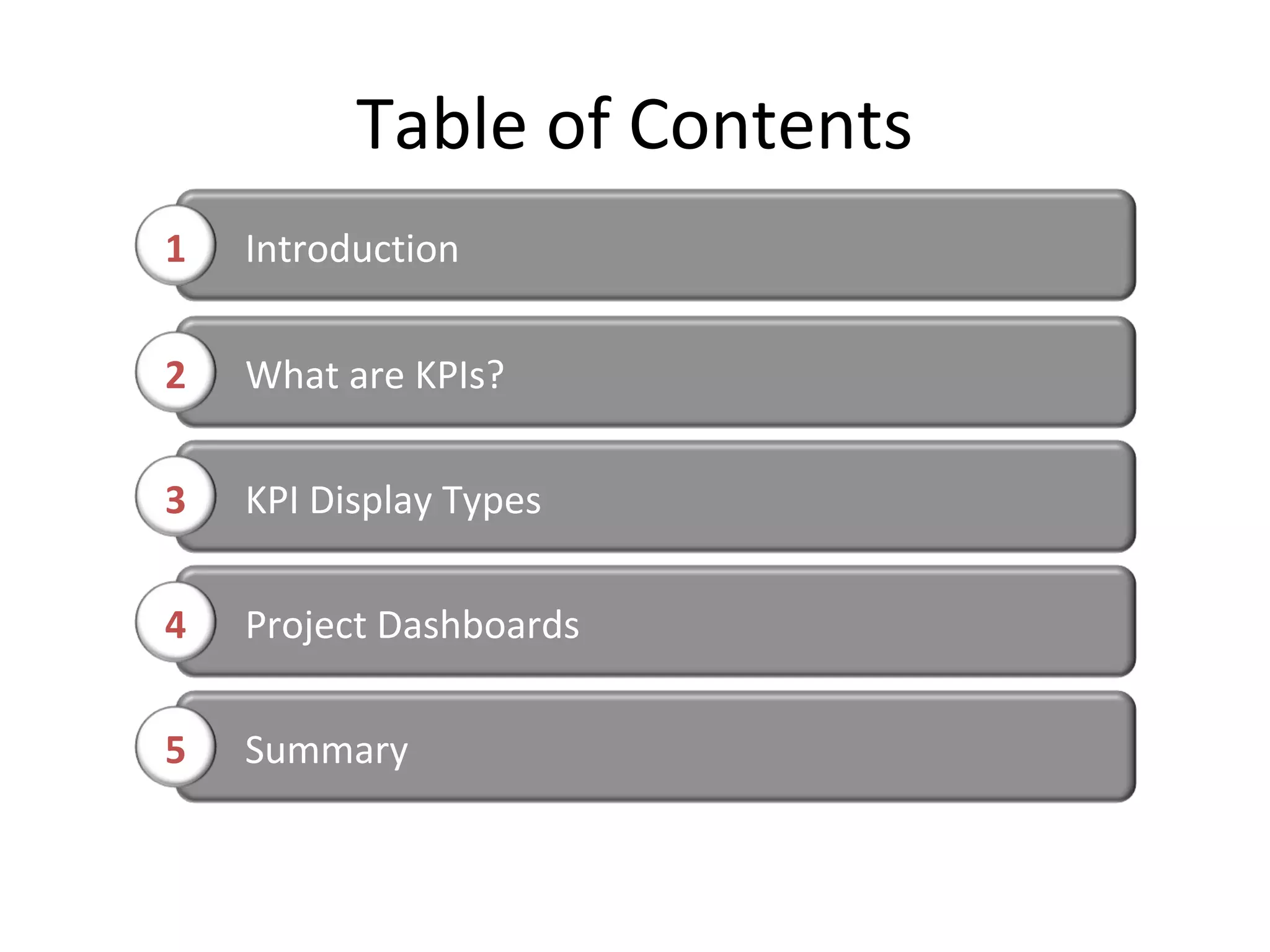 Table of Contents

1 Introduction

2 What are KPIs?

3 KPI Display Types

4 Project Dashboards

5 Summary